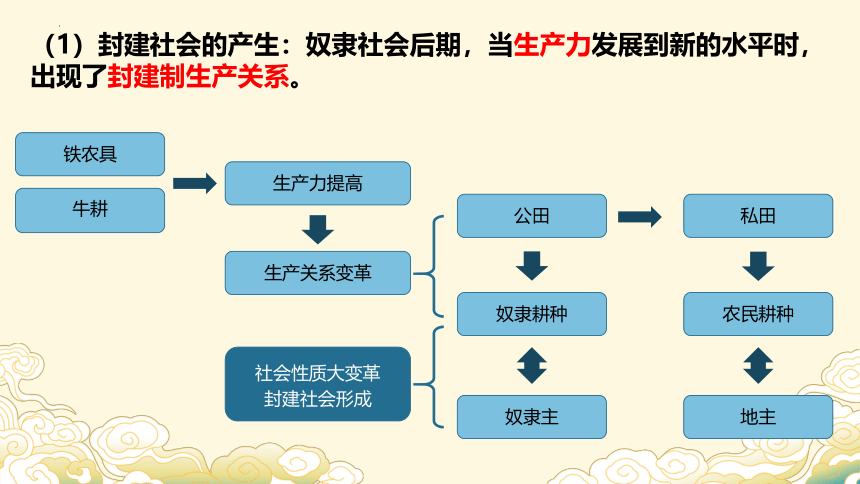 （1）封建社会的产生：奴隶社会后期，当生产力发展到新的水平时，出现了封建制生产关系。

铁农具

牛耕

生产力提高

生产关系变革

社会性质大变革
封建社会形成

公田

奴隶耕种

奴隶主

私田

农民耕种

地主